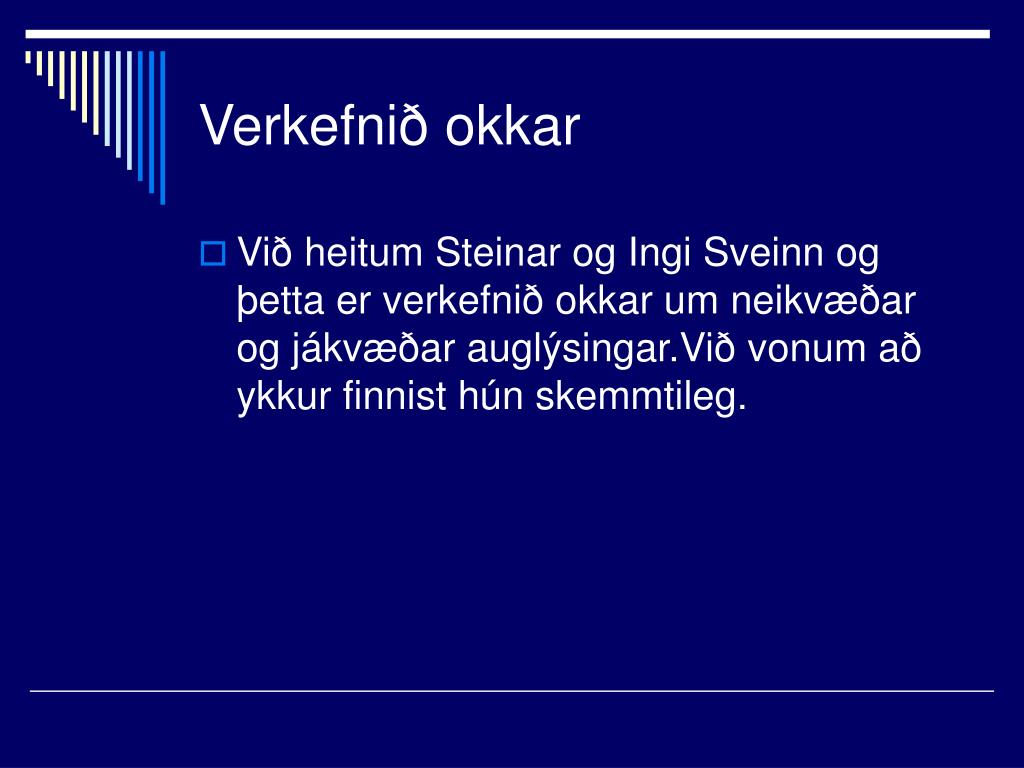 Verkefnið okkar

Við heitum Steinar og Ingi Sveinn og þetta er verkefnið okkar um neikvæðar og jákvæðar auglýsingar.Við vonum að ykkur finnist hún skemmtileg.